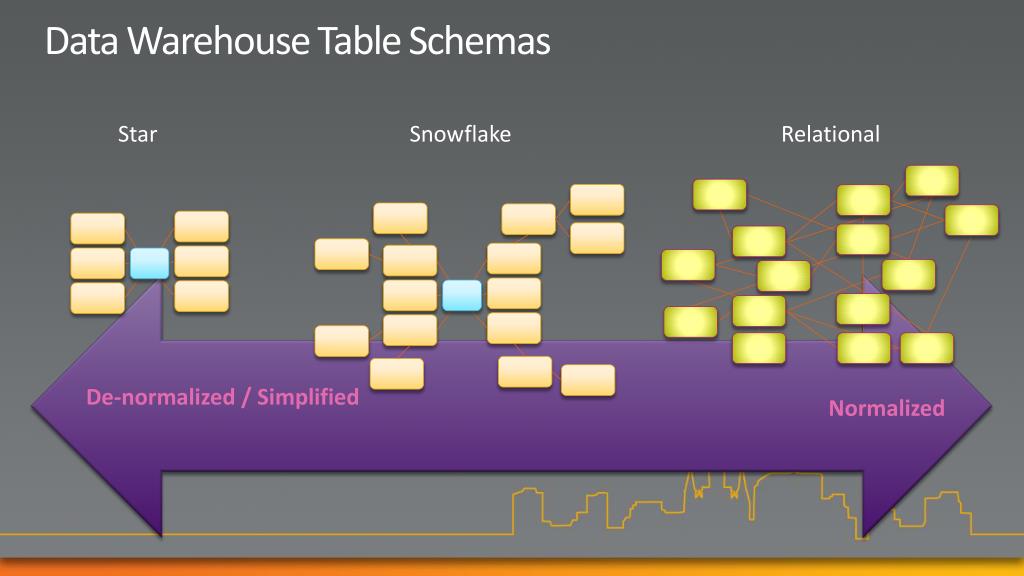 Data Warehouse Table Schemas

Star

Snowflake

Relational

De-normalized / Simplified

Normalized